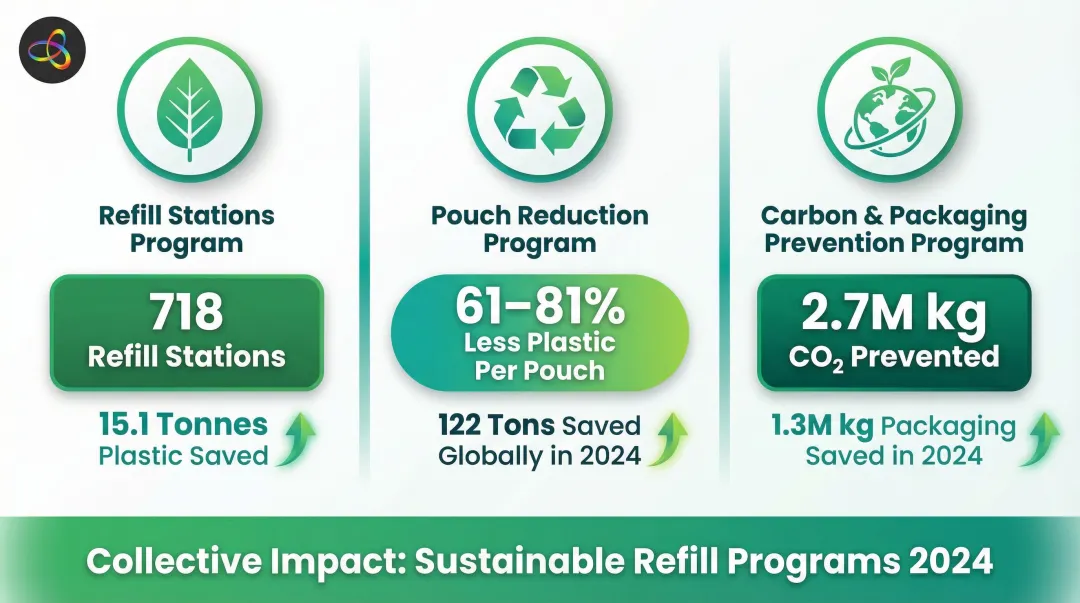 Refill Stations Program

718
Refill Stations

15.1 Tonnes Plastic Saved

Pouch Reduction Program

61–81%
Less Plastic Per Pouch

122 Tons Saved Globally in 2024

Carbon & Packaging Prevention Program

2.7M kg
$CO_2$ Prevented

1.3M kg Packaging Saved in 2024

Collective Impact: Sustainable Refill Programs 2024